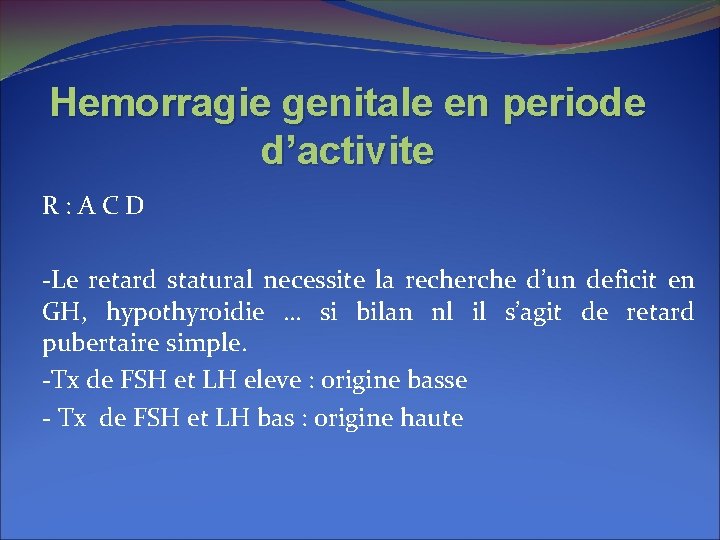 Hemorragie genitale en periode d’activite

R : A C D

-Le retard statural necessite la recherche d’un deficit en GH, hypothyroidie … si bilan nl il s’agit de retard pubertaire simple.

-Tx de FSH et LH eleve : origine basse

- Tx de FSH et LH bas : origine haute